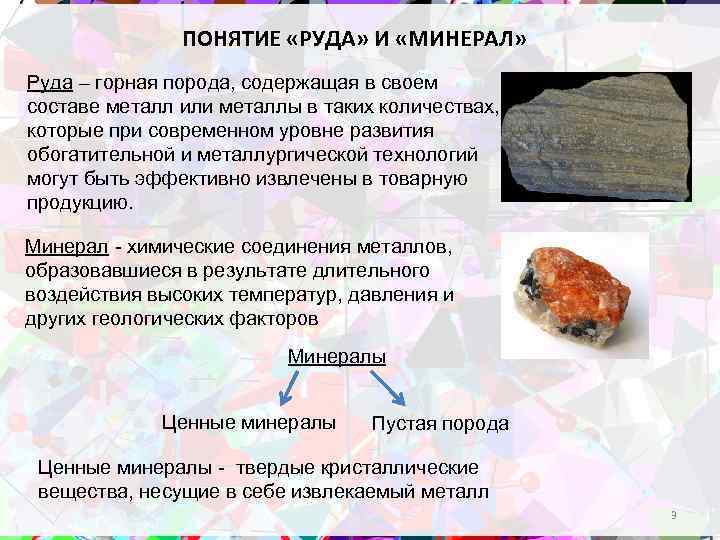 ПОНЯТИЕ «РУДА» И «МИНЕРАЛ»

Руда – горная порода, содержащая в своем составе металл или металлы в таких количествах, которые при современном уровне развития обогатительной и металлургической технологий могут быть эффективно извлечены в товарную продукцию.

Минерал - химические соединения металлов, образовавшиеся в результате длительного воздействия высоких температур, давления и других геологических факторов

Минералы

Ценные минералы

Пустая порода

Ценные минералы - твердые кристаллические вещества, несущие в себе извлекаемый металл

9